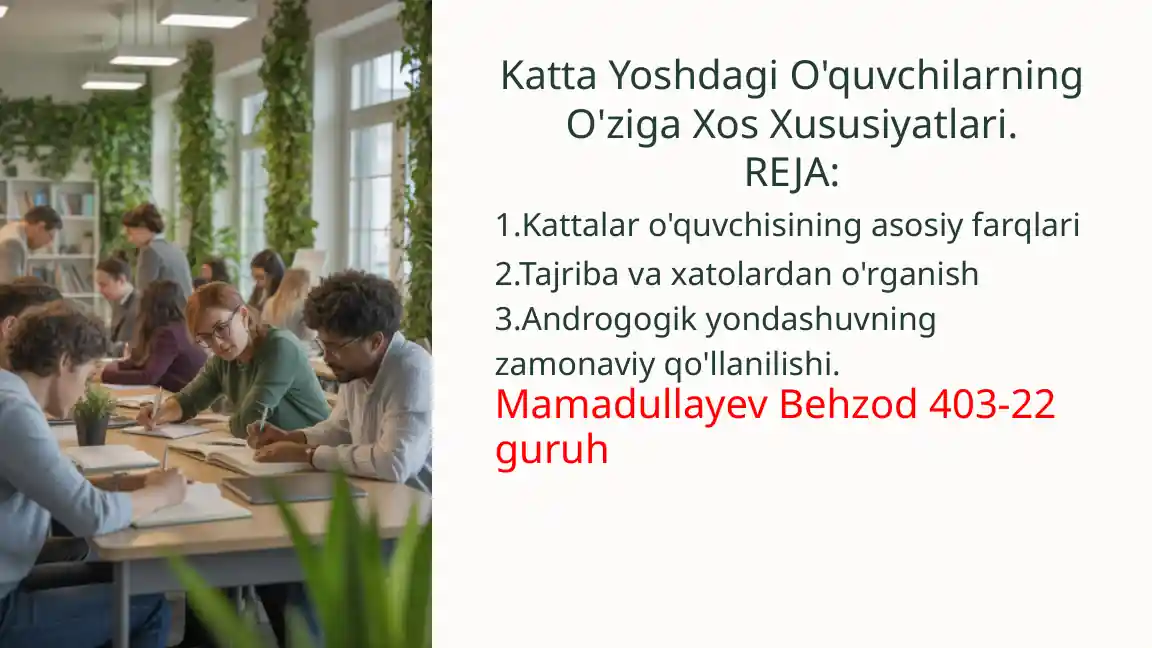 Katta Yoshdagi O'quvchilarning O'ziga Xos Xususiyatlari.
REJA:

1.Kattalar o'quvchisining asosiy farqlari
2.Tajriba va xatolardan o'rganish
3.Androgogik yondashuvning zamonaviy qo'llanilishi.

Mamadullayev Behzod 403-22 guruh